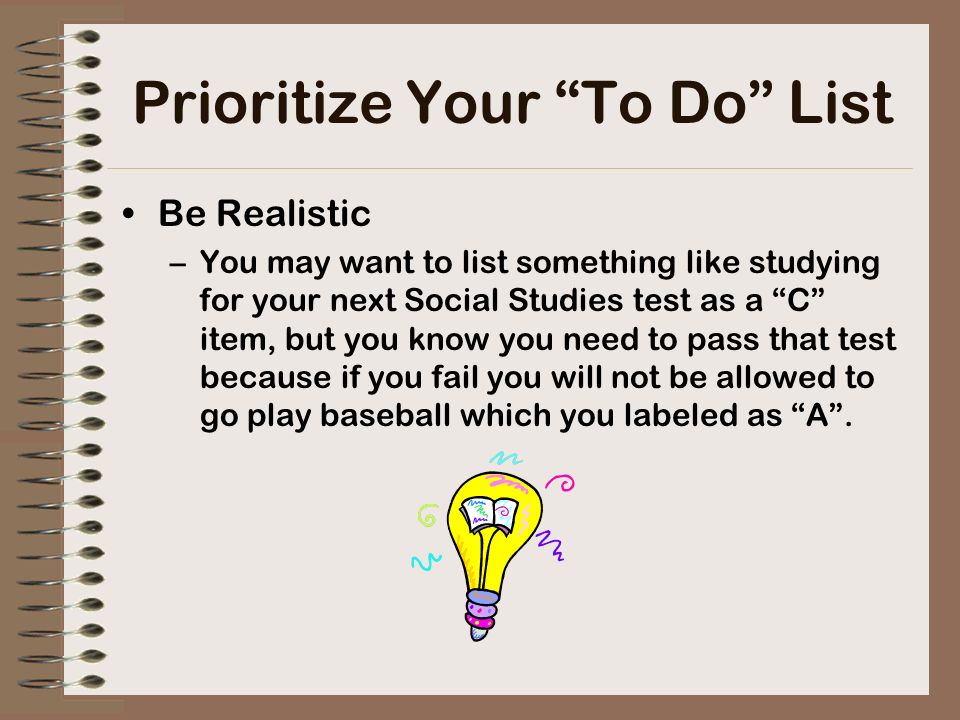 Prioritize Your “To Do” List

• Be Realistic

– You may want to list something like studying for your next Social Studies test as a “C” item, but you know you need to pass that test because if you fail you will not be allowed to go play baseball which you labeled as “A”.